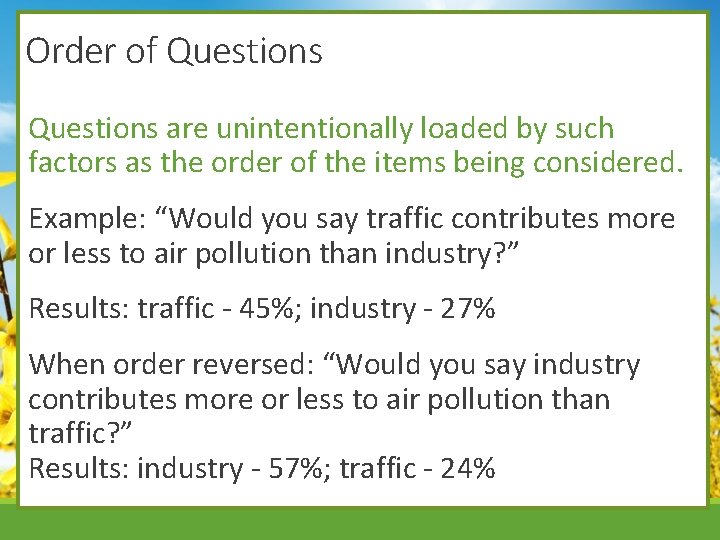 Order of Questions

Questions are unintentionally loaded by such factors as the order of the items being considered.

Example: “Would you say traffic contributes more or less to air pollution than industry?”

Results: traffic - 45%; industry - 27%

When order reversed: “Would you say industry contributes more or less to air pollution than traffic?”
Results: industry - 57%; traffic - 24%